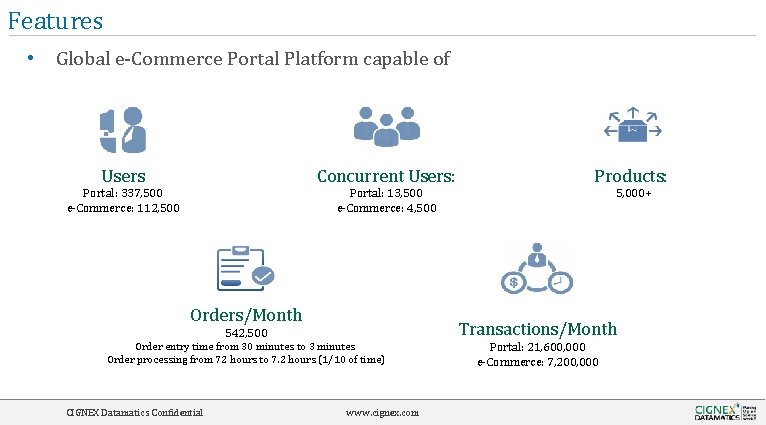 Features

• Global e-Commerce Portal Platform capable of

Users
Portal: 337,500
e-Commerce: 112,500

Concurrent Users:
Portal: 13,500
e-Commerce: 4,500

Products:
5,000+

Orders/Month
542,500
Order entry time from 30 minutes to 3 minutes
Order processing from 72 hours to 7.2 hours (1/10 of time)

Transactions/Month
Portal: 21,600,000
e-Commerce: 7,200,000

CIGNEX Datamatics Confidential

www.cignex.com

CIGNEX DATAMATICS